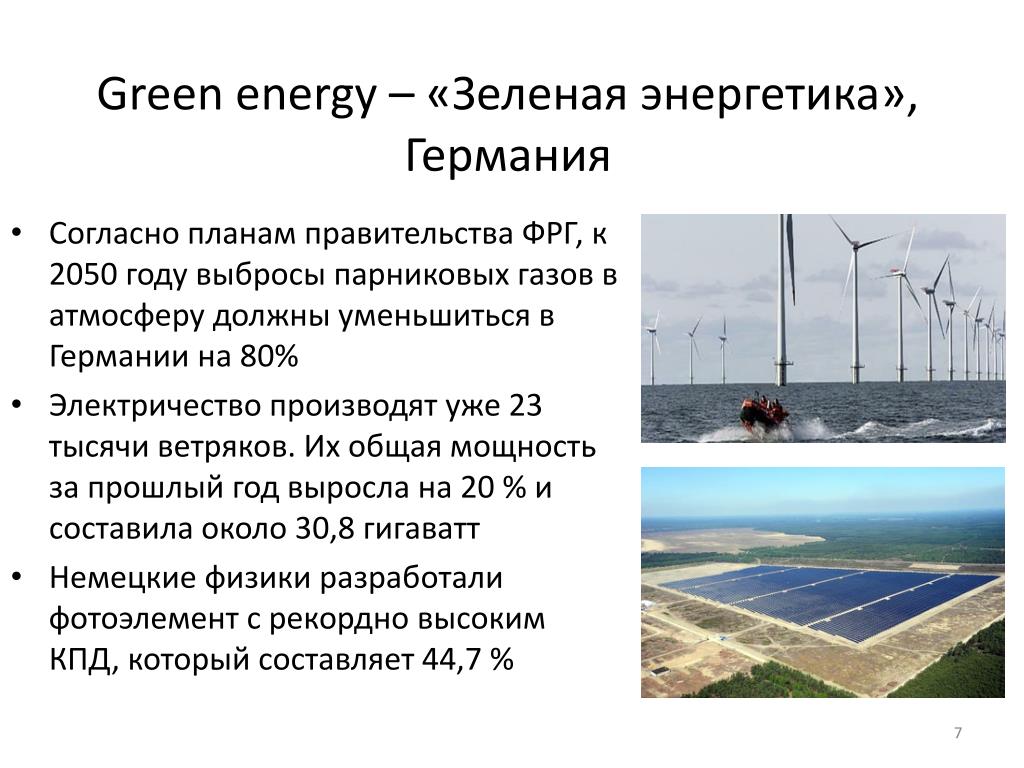 Green energy – «Зеленая энергетика», Германия

• Согласно планам правительства ФРГ, к 2050 году выбросы парниковых газов в атмосферу должны уменьшиться в Германии на 80%

• Электричество производят уже 23 тысячи ветряков. Их общая мощность за прошлый год выросла на 20 % и составила около 30,8 гигаватт

• Немецкие физики разработали фотоэлемент с рекордно высоким КПД, который составляет 44,7 %

7